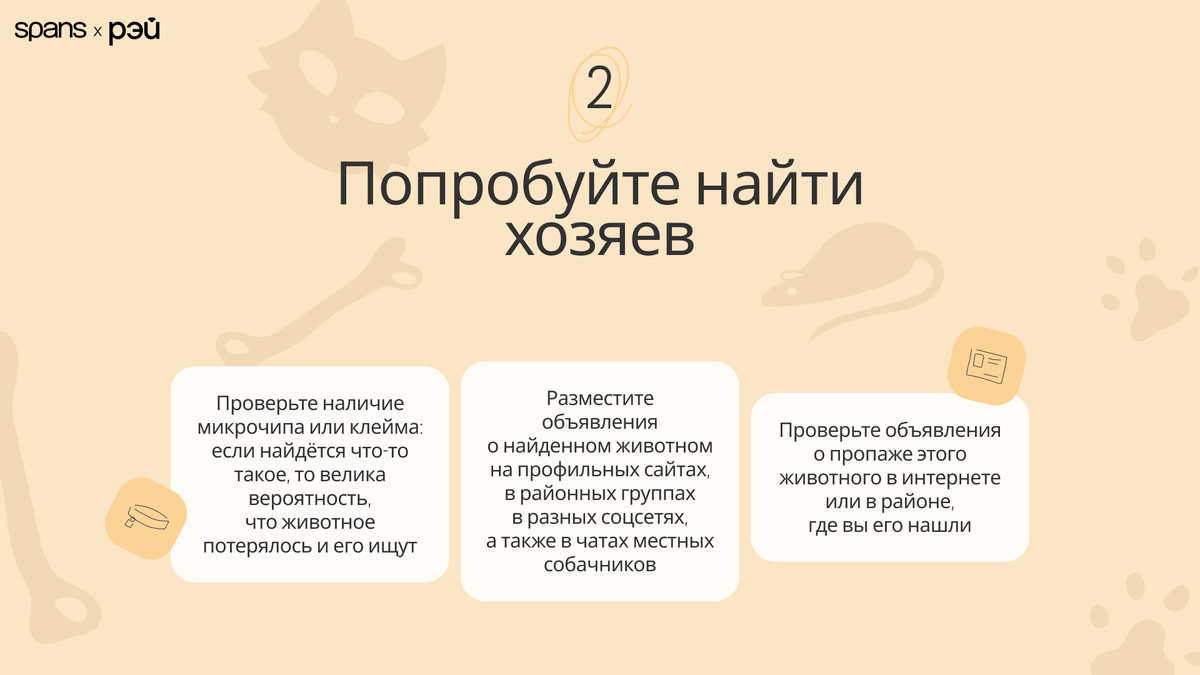 spans x рэй

2

Попробуйте найти хозяев

Проверьте наличие микрочипа или клейма: если найдётся что-то такое, то велика вероятность, что животное потерялось и его ищут

Разместите объявления о найденном животном на профильных сайтах, в районных группах в разных соцсетях, а также в чатах местных собачников

Проверьте объявления о пропаже этого животного в интернете или в районе, где вы его нашли